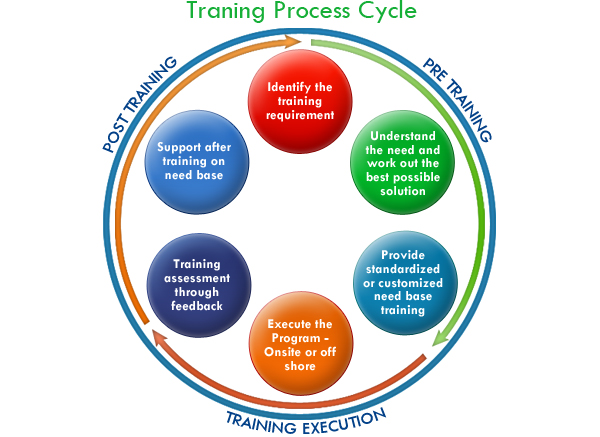 Traning Process Cycle

PRE TRAINING

Identify the training requirement

Understand the need and work out the best possible solution

Provide standardized or customized need base training

TRAINING EXECUTION

Execute the Program - Onsite or off shore

Training assessment through feedback

POST TRAINING

Support after training on need base